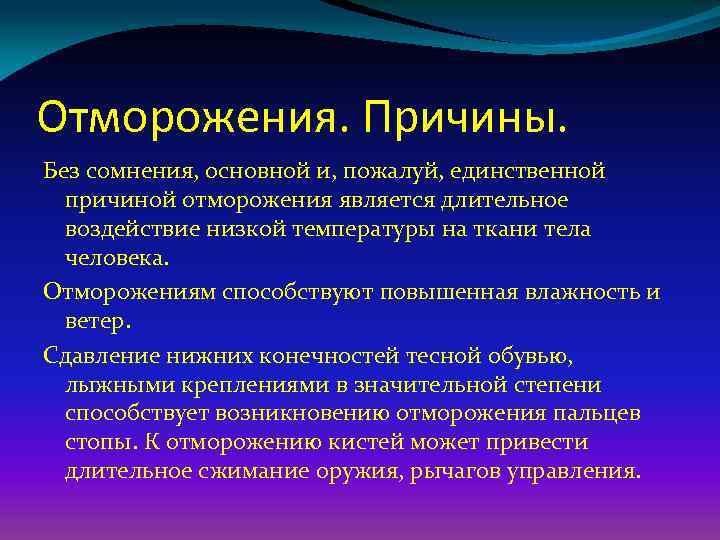 Отморожения. Причины.

Без сомнения, основной и, пожалуй, единственной причиной отморожения является длительное воздействие низкой температуры на ткани тела человека.

Отморожениям способствуют повышенная влажность и ветер.

Сдавление нижних конечностей тесной обувью, лыжными креплениями в значительной степени способствует возникновению отморожения пальцев стопы. К отморожению кистей может привести длительное сжимание оружия, рычагов управления.